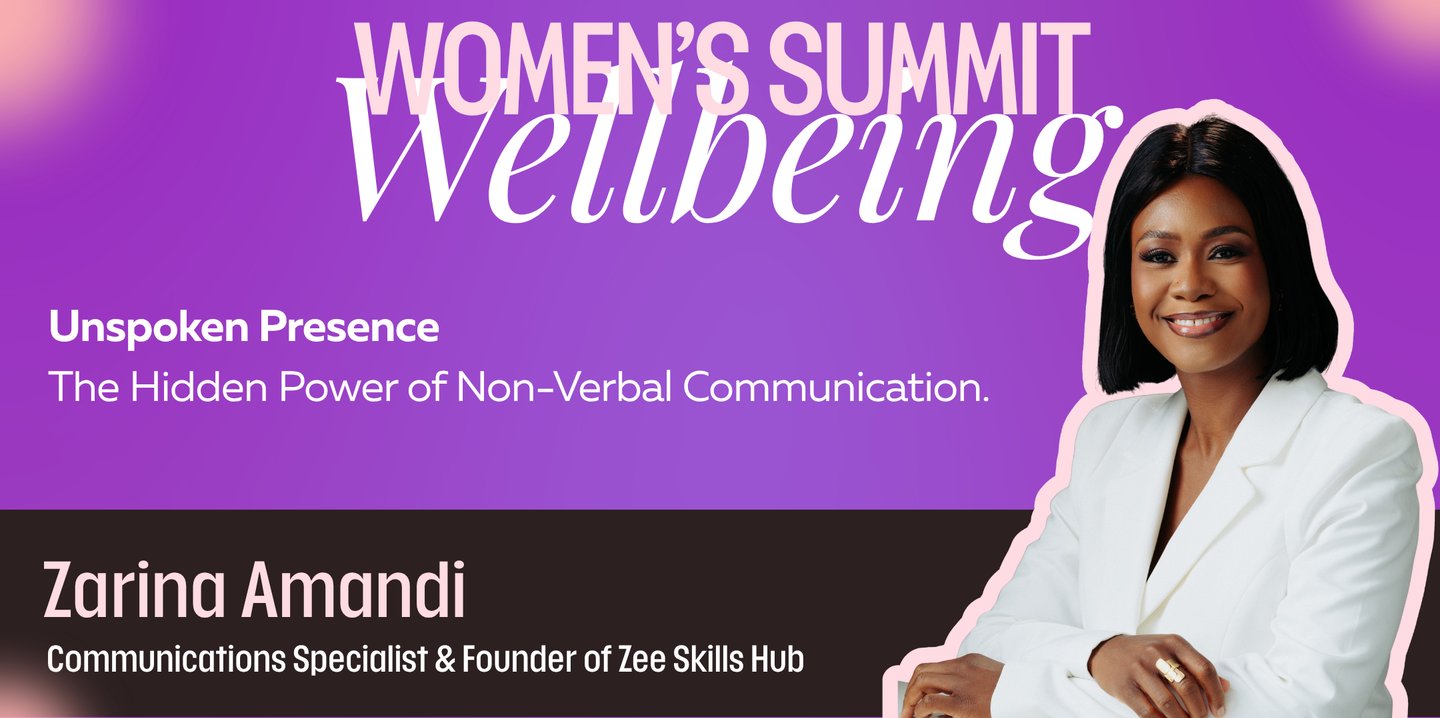 WOMEN'S SUMMIT
Wellbeing

Unspoken Presence
The Hidden Power of Non-Verbal Communication.

Zarina Amandi
Communications Specialist & Founder of Zee Skills Hub